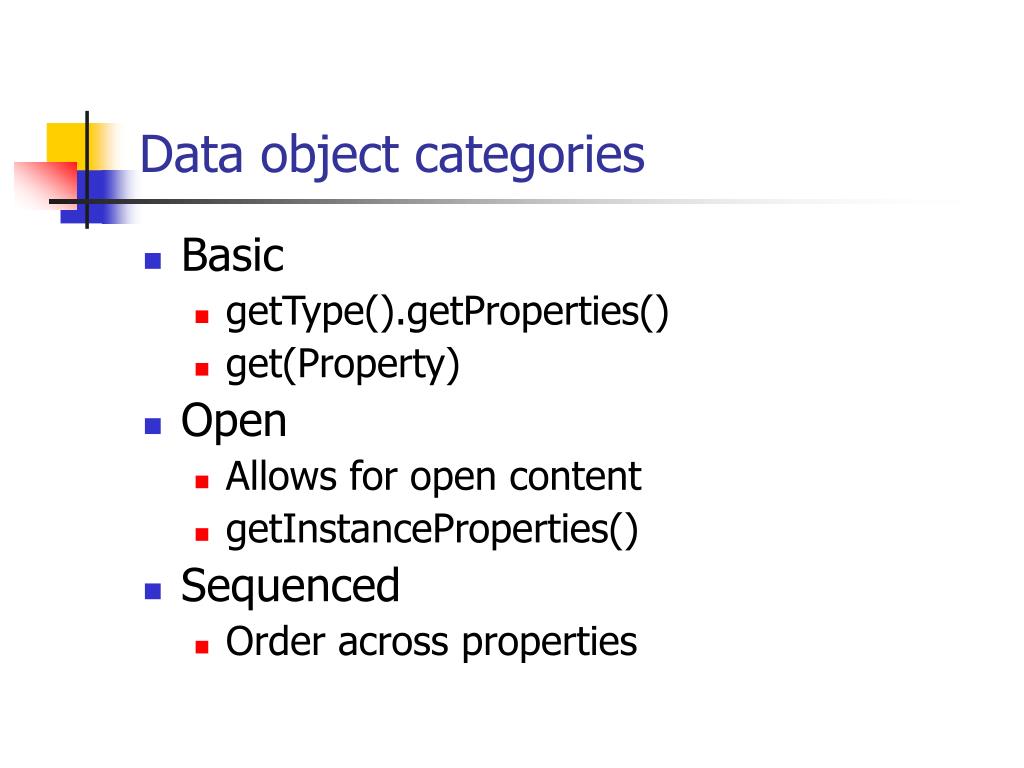 Data object categories

- Basic
  - getType().getProperties()
  - get(Property)
- Open
  - Allows for open content
  - getInstanceProperties()
- Sequenced
  - Order across properties